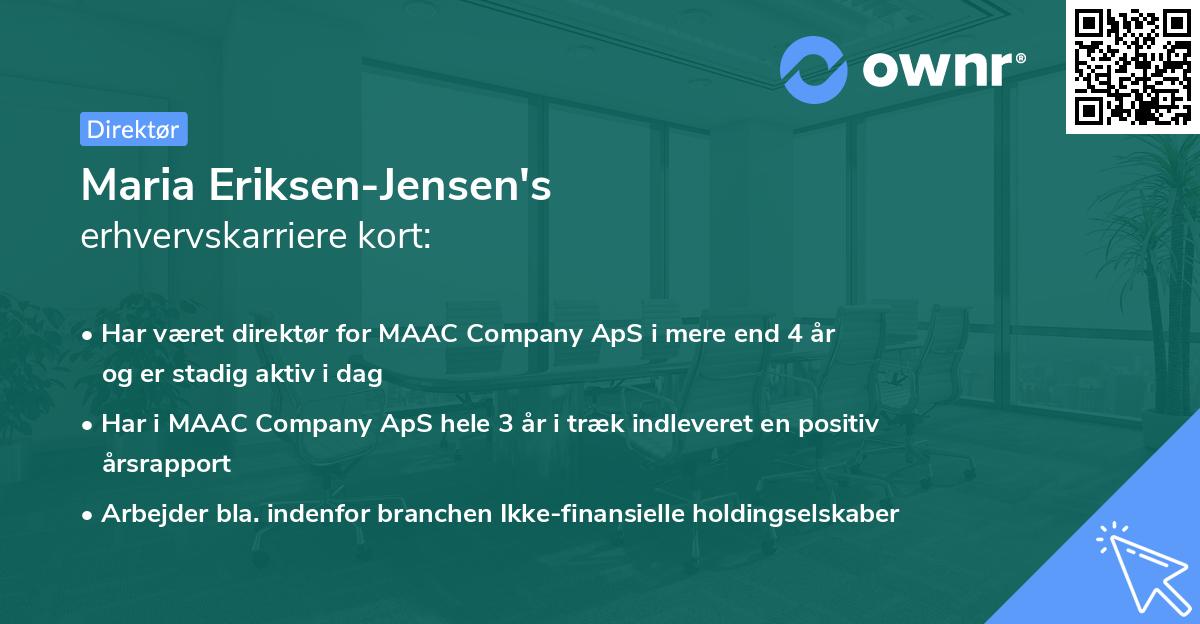 ownr®

Direktør

Maria Eriksen-Jensen's
erhvervskarriere kort:

• Har været direktør for MAAC Company ApS i mere end 4 år og er stadig aktiv i dag

• Har i MAAC Company ApS hele 3 år i træk indleveret en positiv årsrapport

• Arbejder bla. indenfor branchen Ikke-finansielle holdingselskaber